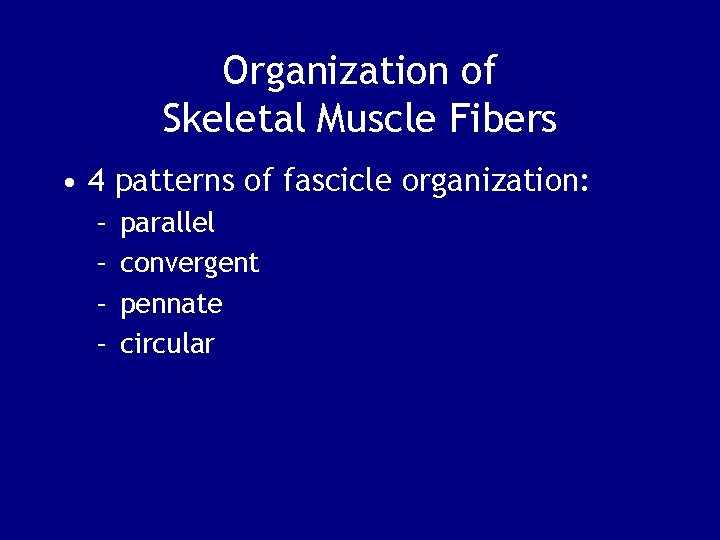 Organization of
Skeletal Muscle Fibers

• 4 patterns of fascicle organization:
– parallel
– convergent
– pennate
– circular